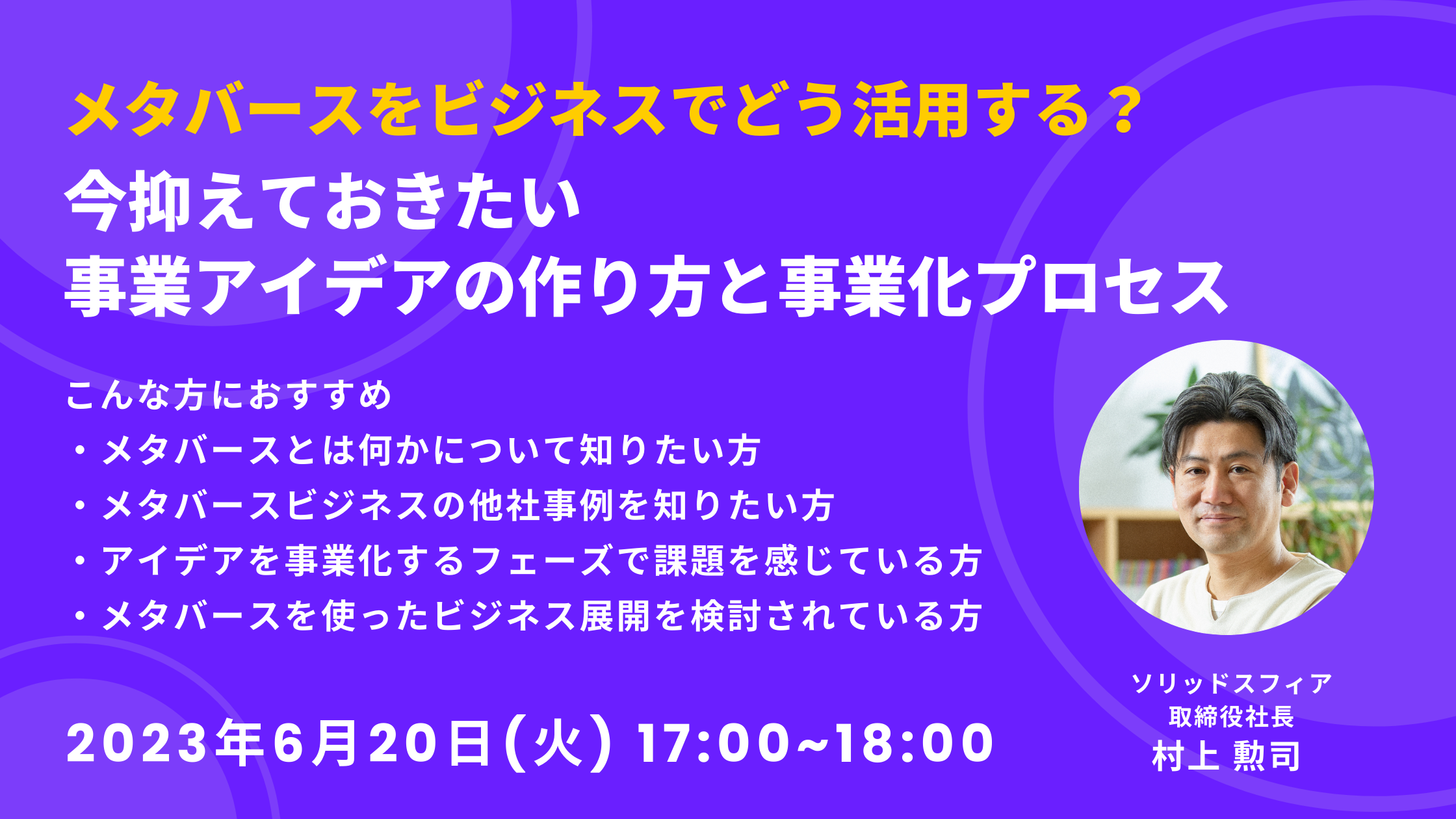 メタバースをビジネスでどう活用する？

今抑えておきたい
事業アイデアの作り方と事業化プロセス

こんな方におすすめ
・メタバースとは何かについて知りたい方
・メタバースビジネスの他社事例を知りたい方
・アイデアを事業化するフェーズで課題を感じている方
・メタバースを使ったビジネス展開を検討されている方

2023年6月20日(火) 17:00~18:00

ソリッドスフィア
取締役社長
村上 勲司